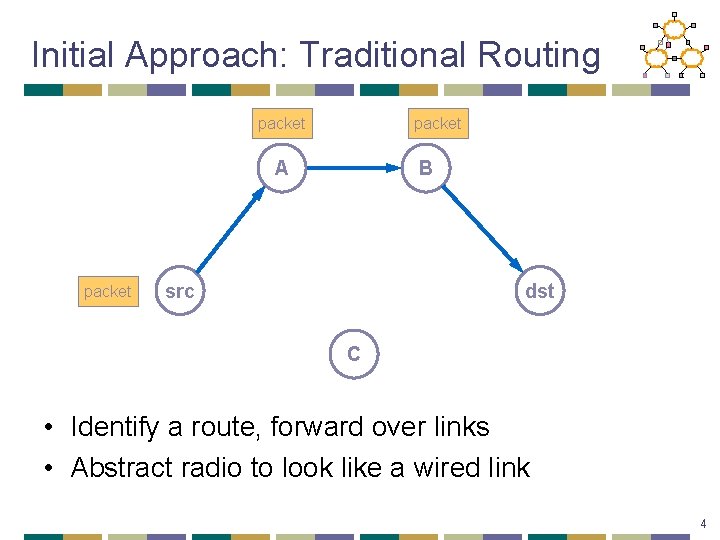 Initial Approach: Traditional Routing

packet

packet

A

B

packet

src

dst

C

• Identify a route, forward over links
• Abstract radio to look like a wired link

4